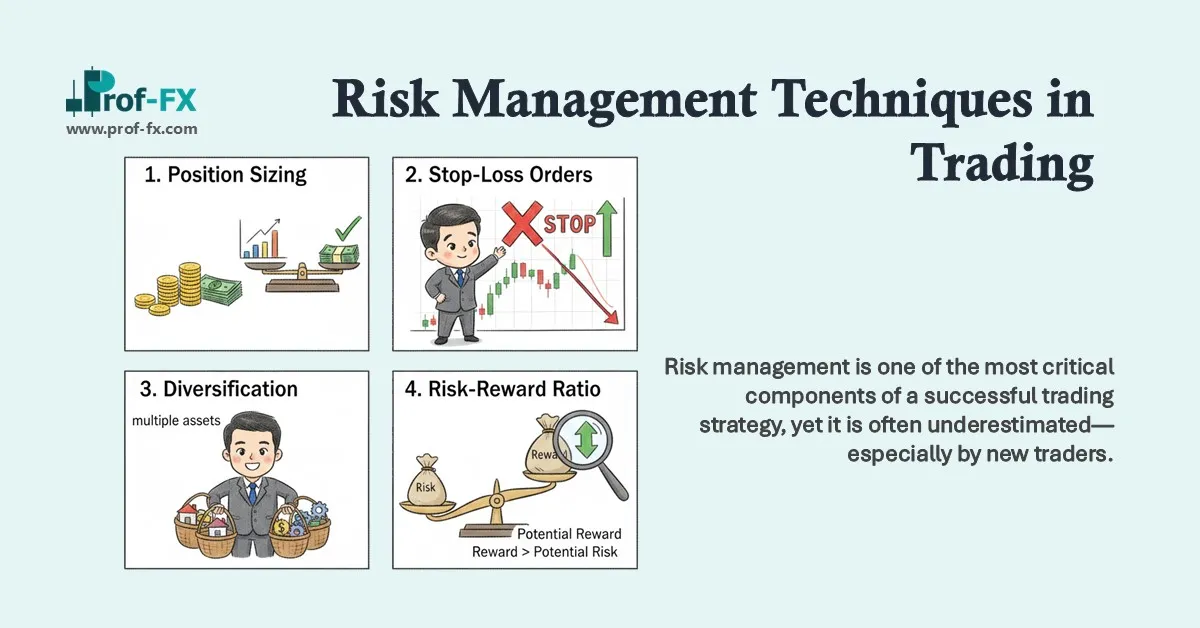 Prof-FX
www.prof-fx.com

Risk Management Techniques in Trading

1. Position Sizing

2. Stop-Loss Orders

STOP

3. Diversification

multiple assets

4. Risk-Reward Ratio

Risk

Reward

Potential Reward
Reward > Potential Risk

Risk management is one of the most critical components of a successful trading strategy, yet it is often underestimated—especially by new traders.